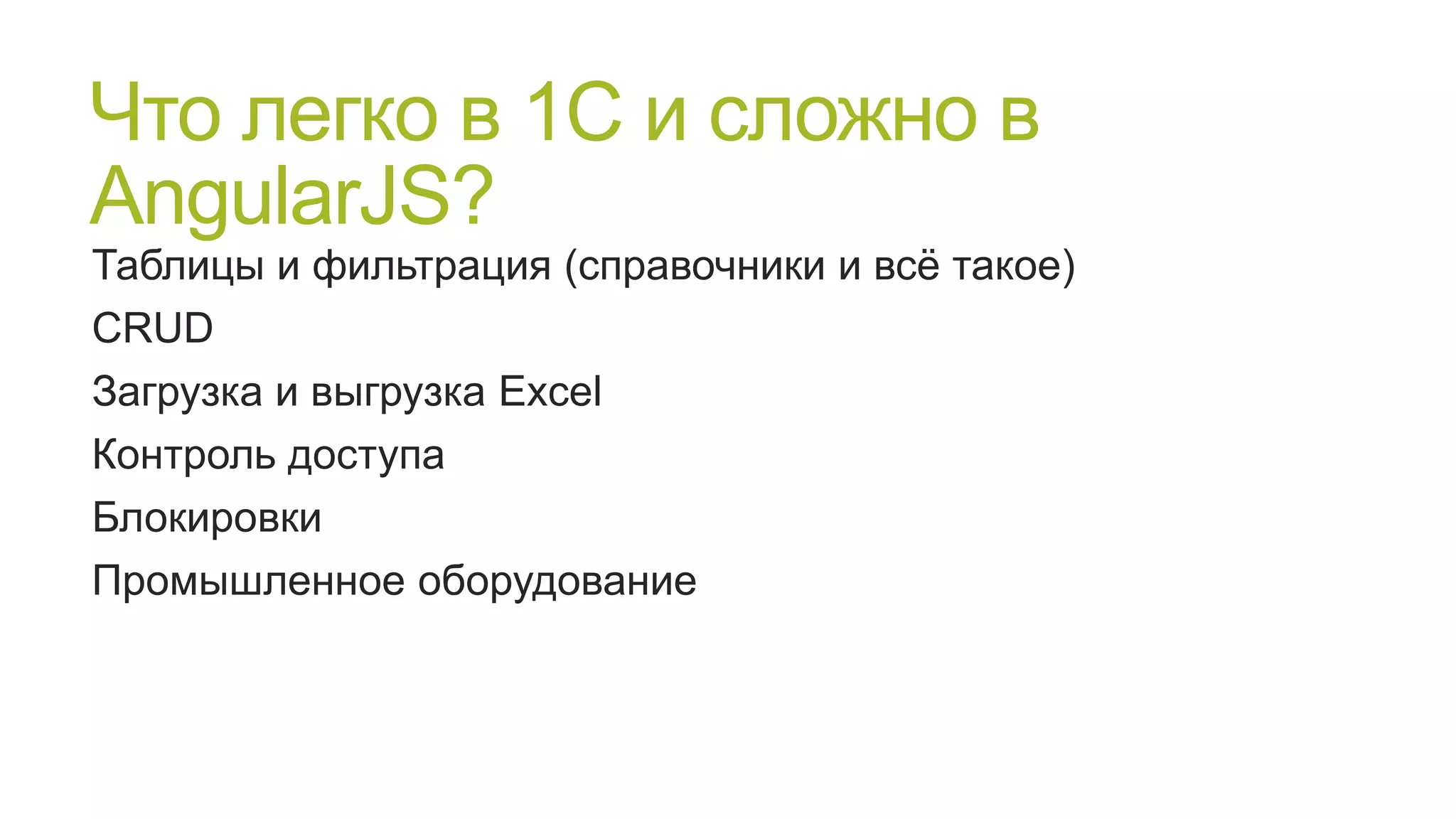 Что легко в 1С и сложно в AngularJS?

Таблицы и фильтрация (справочники и всё такое)

CRUD

Загрузка и выгрузка Excel

Контроль доступа

Блокировки

Промышленное оборудование